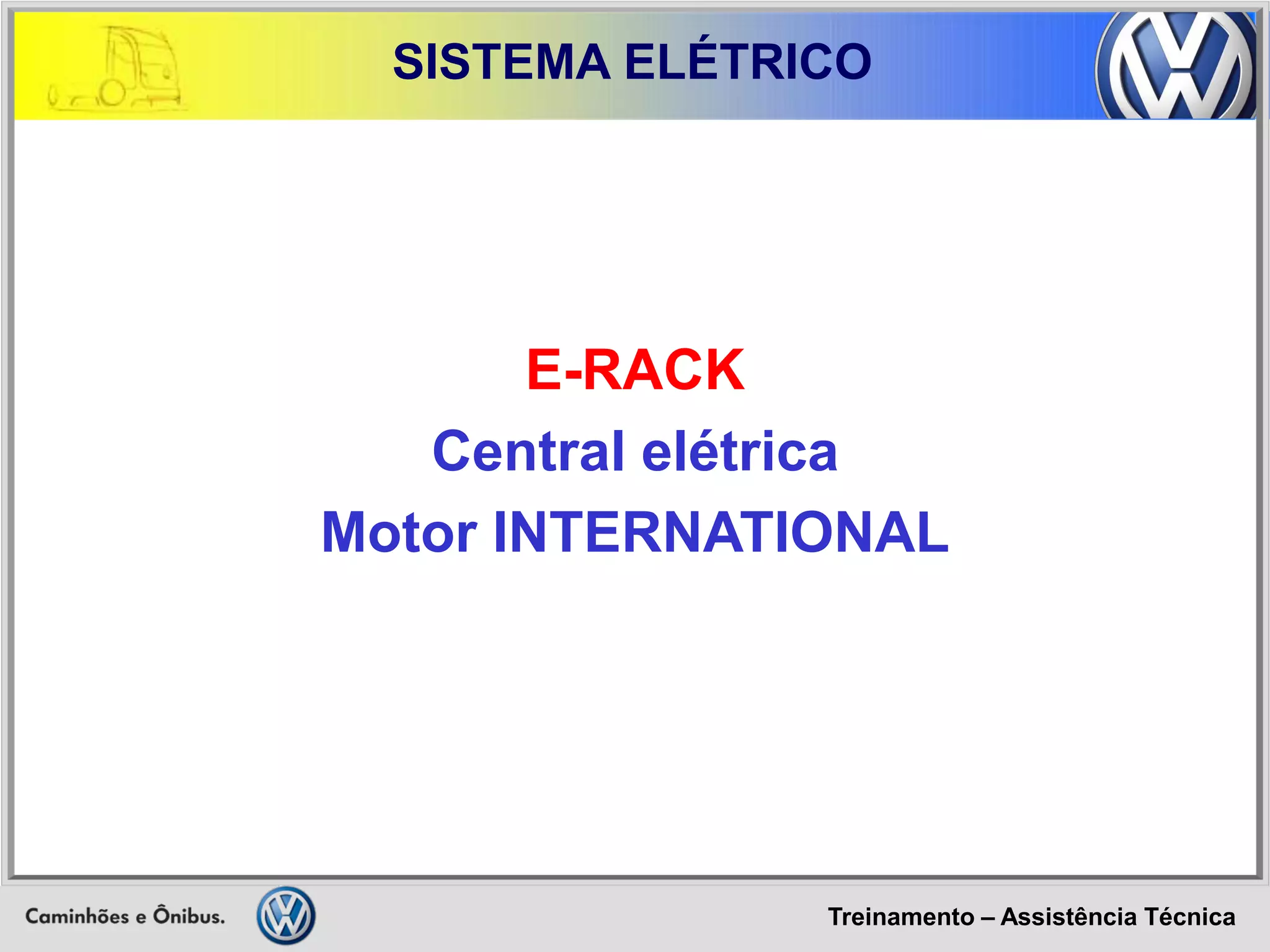 SISTEMA ELÉTRICO

E-RACK

Central elétrica

Motor INTERNATIONAL

Caminhões e Ônibus.

Treinamento – Assistência Técnica